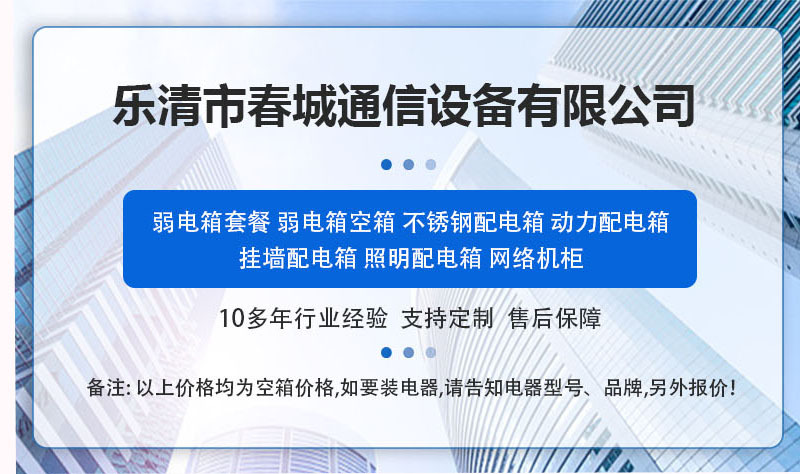 乐清市春城通信设备有限公司

弱电箱套餐 弱电箱空箱 不锈钢配电箱 动力配电箱 挂墙配电箱 照明配电箱 网络机柜

10多年行业经验 支持定制 售后保障

备注: 以上价格均为空箱价格,如要装电器,请告知电器型号、品牌,另外报价!